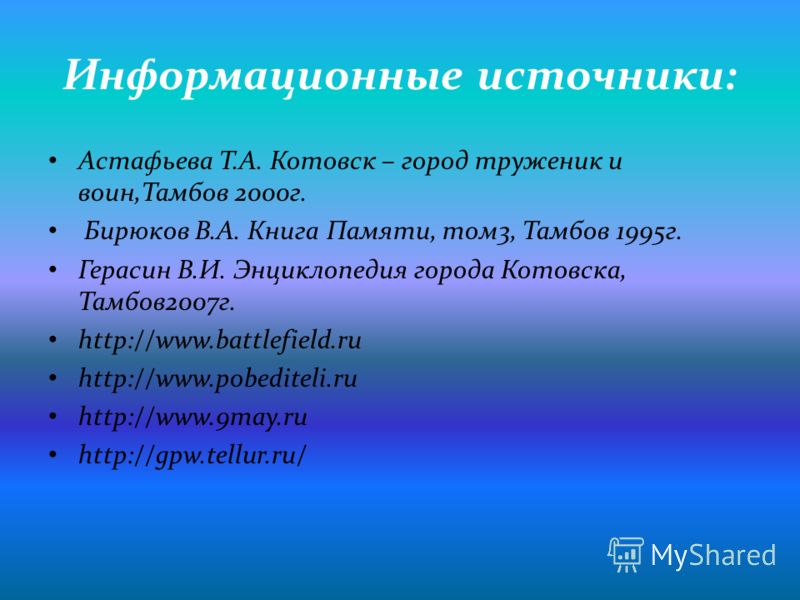 Информационные источники:

• Астафьева Т.А. Котовск – город труженик и воин,Тамбов 2000г.
• Бирюков В.А. Книга Памяти, том3, Тамбов 1995г.
• Герасин В.И. Энциклопедия города Котовска, Тамбов2007г.
• http://www.battlefield.ru
• http://www.pobediteli.ru
• http://www.9may.ru
• http://gpw.tellur.ru/

MyShared